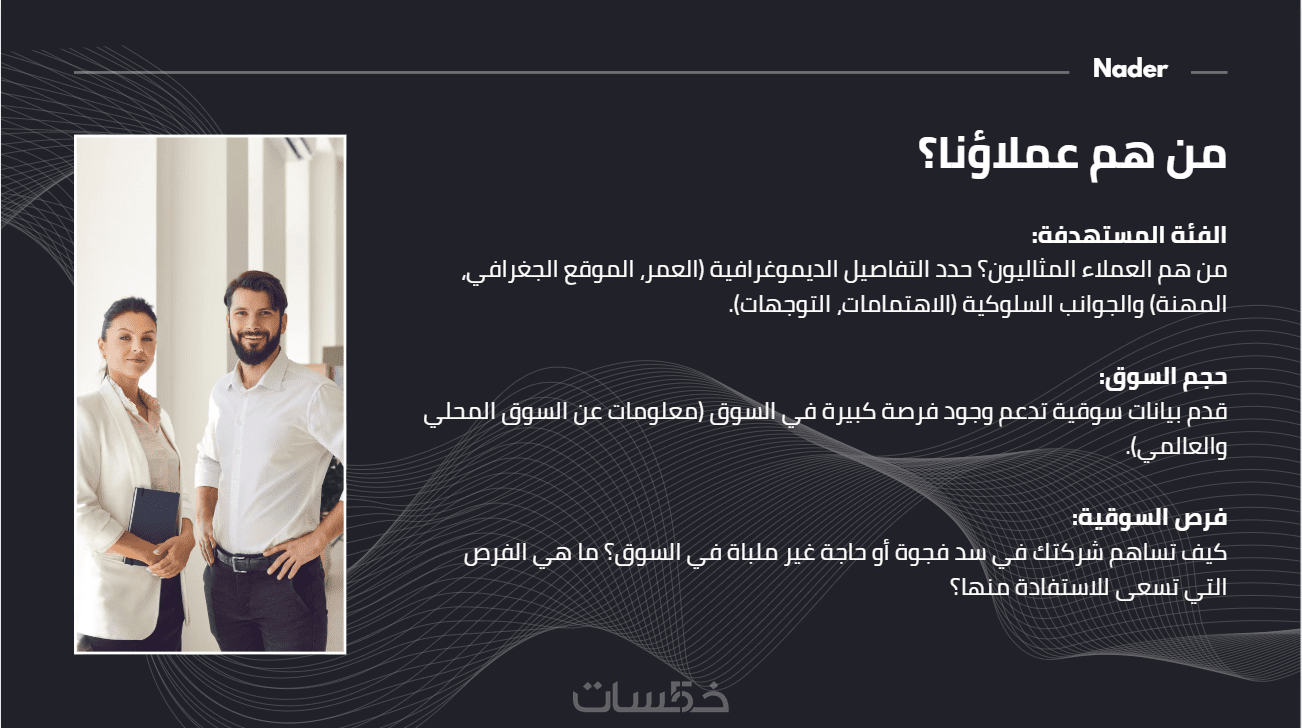 Nader

من هم عملاؤنا؟

الفئة المستهدفة:
من هم العملاء المثاليون؟ حدد التفاصيل الديموغرافية (العمر, الموقع الجغرافي, المهنة) والجوانب السلوكية (الاهتمامات, التوجهات).

حجم السوق:
قدم بيانات سوقية تدعم وجود فرصة كبيرة في السوق (معلومات عن السوق المحلي والعالمي).

فرص السوقية:
كيف تساهم شركتك في سد فجوة أو حاجة غير ملباة في السوق؟ ما هي الفرص التي تسعى للاستفادة منها؟

خمسات